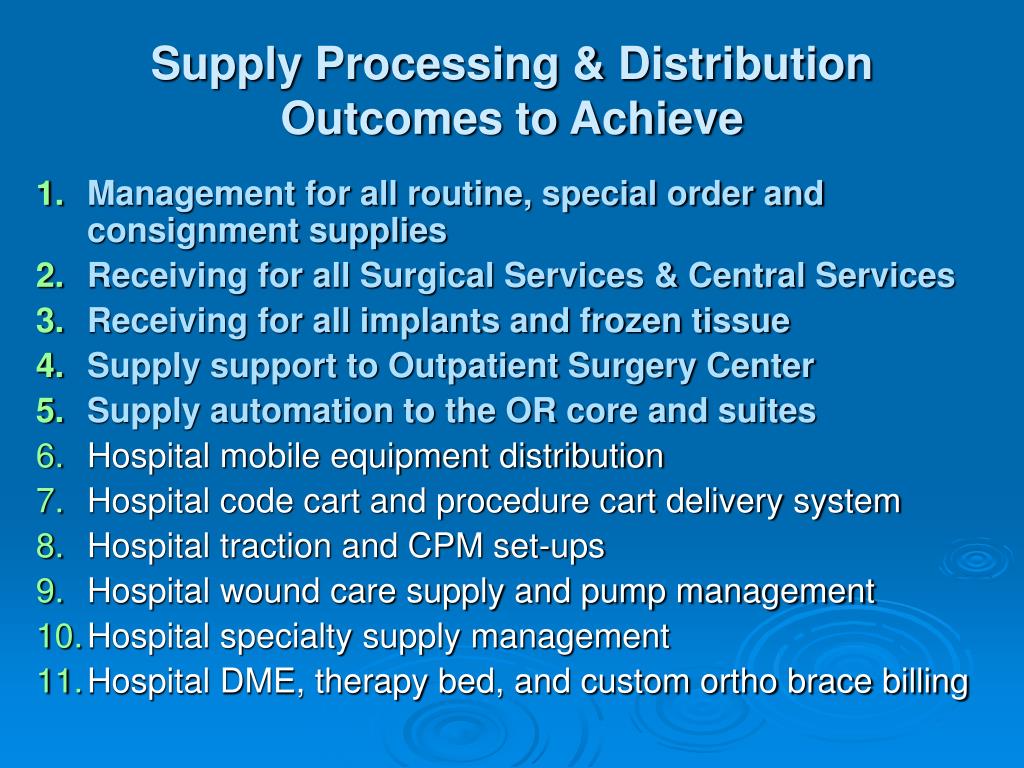 Supply Processing & Distribution Outcomes to Achieve

1. Management for all routine, special order and consignment supplies
2. Receiving for all Surgical Services & Central Services
3. Receiving for all implants and frozen tissue
4. Supply support to Outpatient Surgery Center
5. Supply automation to the OR core and suites
6. Hospital mobile equipment distribution
7. Hospital code cart and procedure cart delivery system
8. Hospital traction and CPM set-ups
9. Hospital wound care supply and pump management
10. Hospital specialty supply management
11. Hospital DME, therapy bed, and custom ortho brace billing